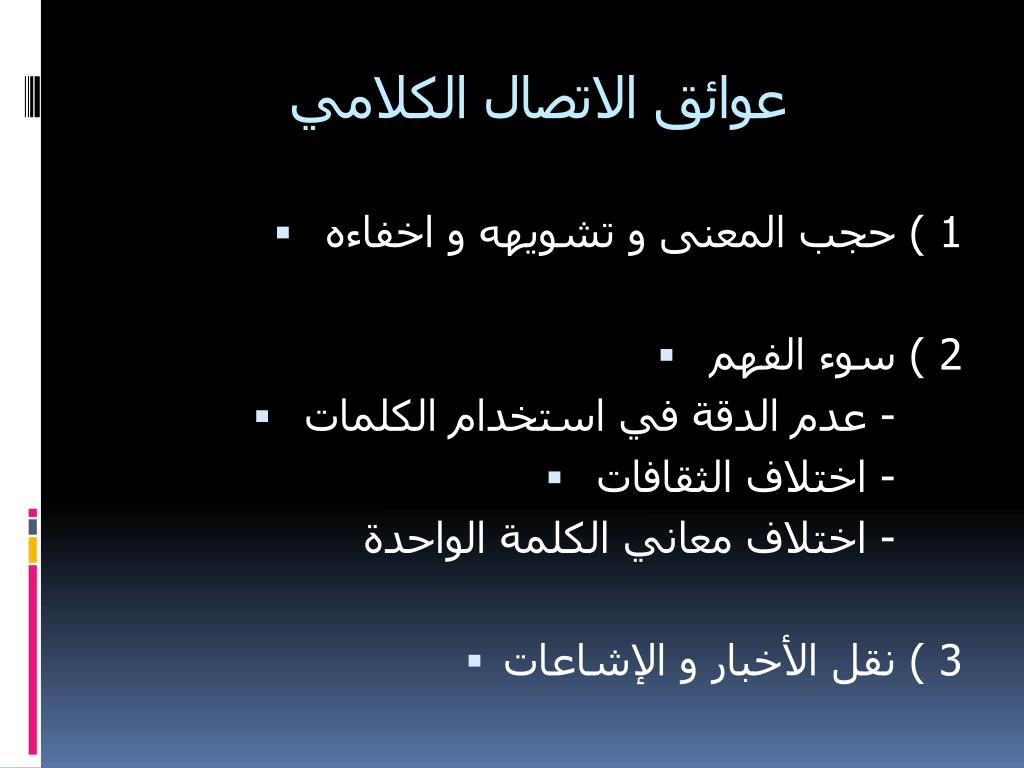 عوائق الاتصال الكلامي

1 ) حجب المعنى و تشويهه و اخفاءه

2 ) سوء الفهم
- عدم الدقة في استخدام الكلمات
- اختلاف الثقافات
- اختلاف معاني الكلمة الواحدة

3 ) نقل الأخبار و الإشاعات